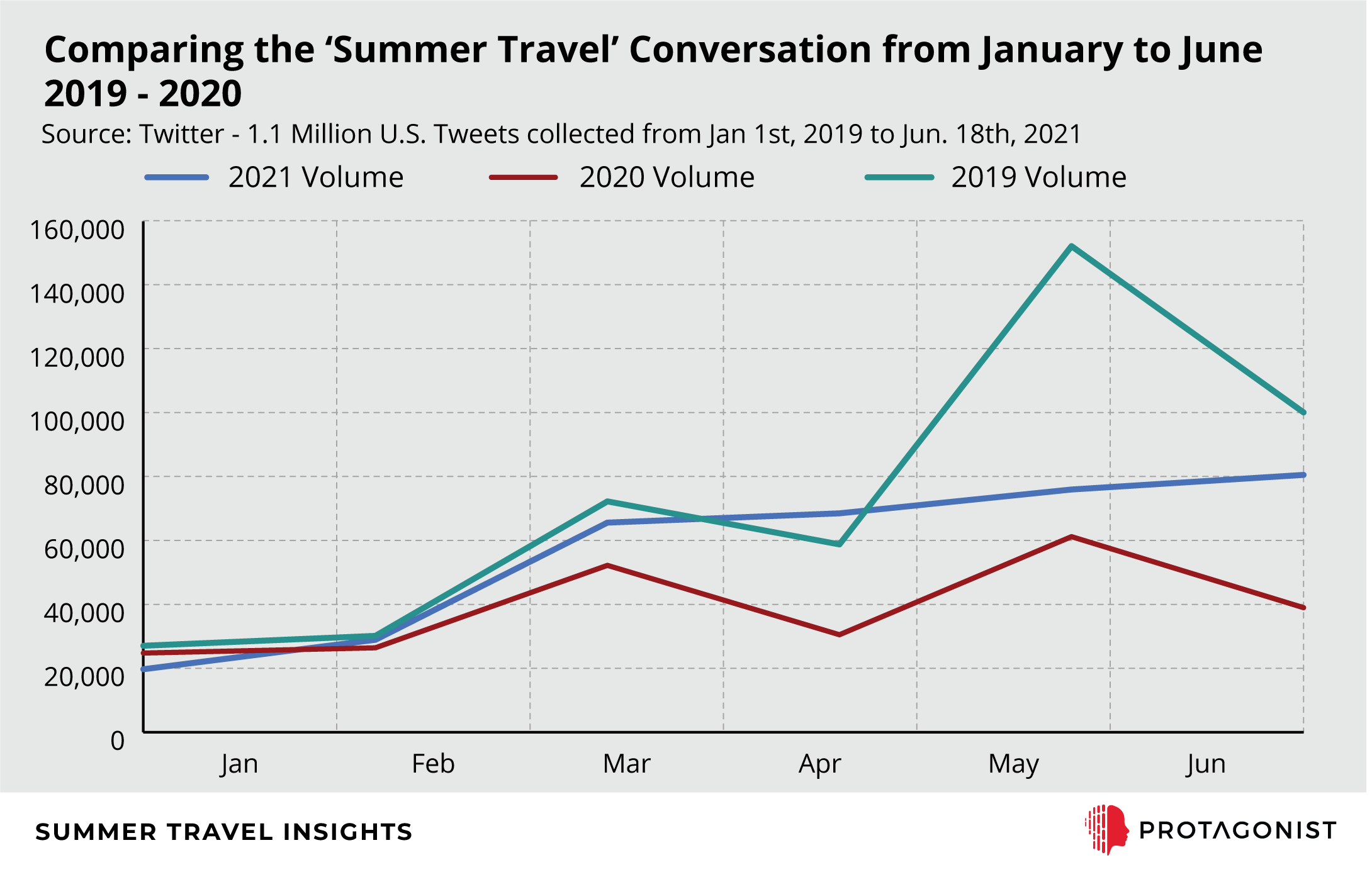 Comparing the ‘Summer Travel’ Conversation from January to June 2019 - 2020

Source: Twitter - 1.1 Million U.S. Tweets collected from Jan 1st, 2019 to Jun. 18th, 2021

2021 Volume
2020 Volume
2019 Volume

160,000
140,000
120,000
100,000
80,000
60,000
40,000
20,000
0

Jan
Feb
Mar
Apr
May
Jun

SUMMER TRAVEL INSIGHTS

PROTAGONIST